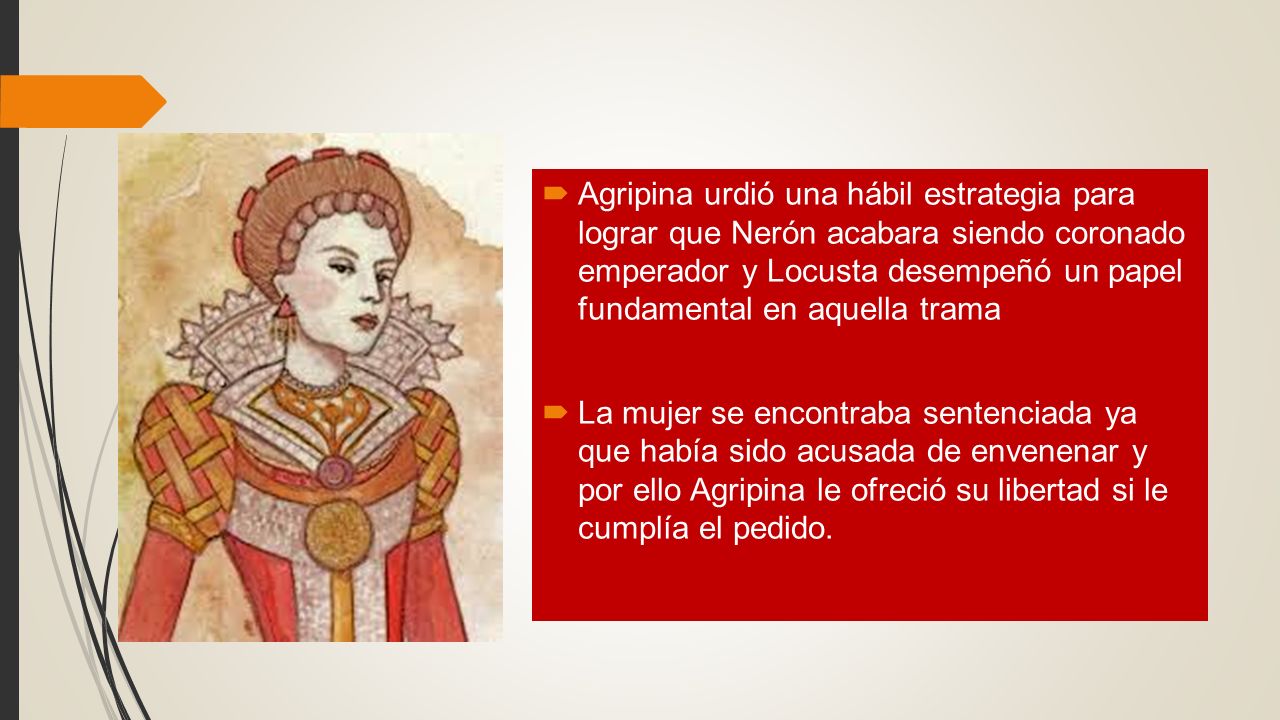 Agripina urdió una hábil estrategia para lograr que Nerón acabara siendo coronado emperador y Locusta desempeñó un papel fundamental en aquella trama

La mujer se encontraba sentenciada ya que había sido acusada de envenenar y por ello Agripina le ofreció su libertad si le cumplía el pedido.